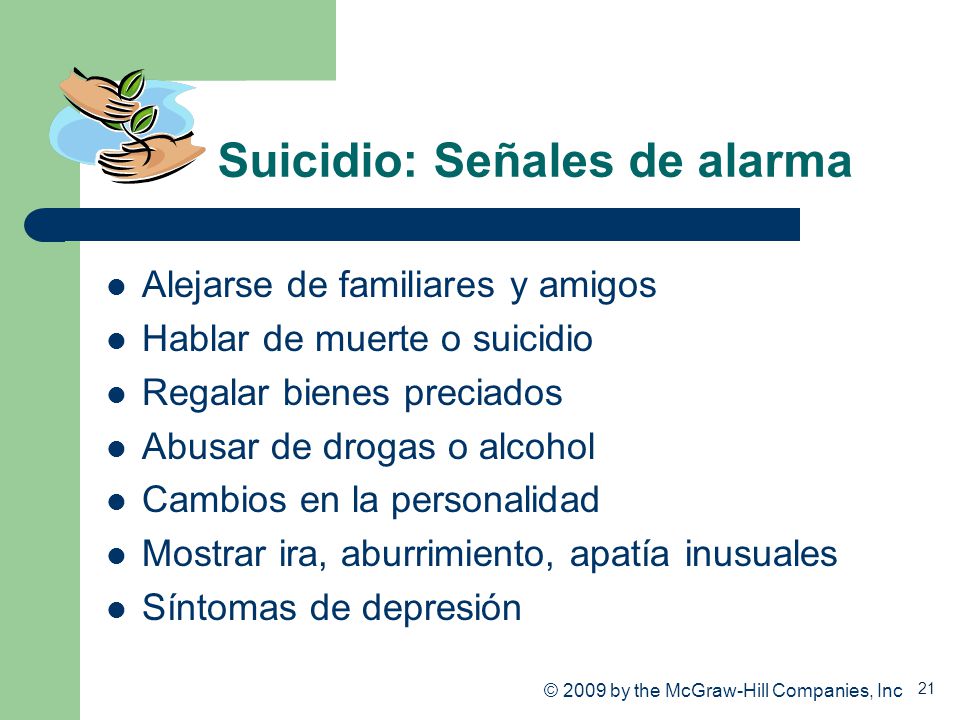 Suicidio: Señales de alarma

- Alejarse de familiares y amigos
- Hablar de muerte o suicidio
- Regalar bienes preciados
- Abusar de drogas o alcohol
- Cambios en la personalidad
- Mostrar ira, aburrimiento, apatía inusuales
- Síntomas de depresión

© 2009 by the McGraw-Hill Companies, Inc 21